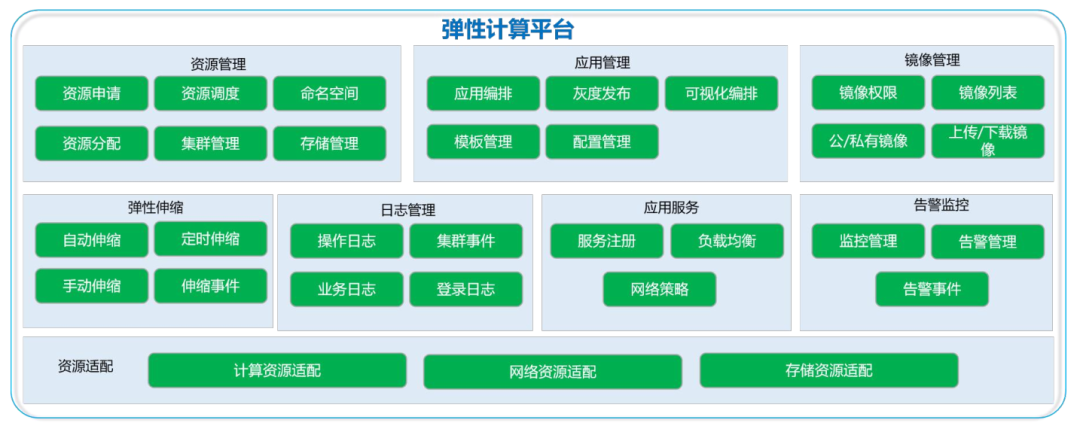 弹性计算平台

资源管理
资源申请
资源调度
命名空间
资源分配
集群管理
存储管理

应用管理
应用编排
灰度发布
可视化编排
模板管理
配置管理

镜像管理
镜像权限
镜像列表
公/私有镜像
上传/下载镜像

弹性伸缩
自动伸缩
定时伸缩
手动伸缩
伸缩事件

日志管理
操作日志
集群事件
业务日志
登录日志

应用服务
服务注册
负载均衡
网络策略

告警监控
监控管理
告警管理
告警事件

资源适配
计算资源适配
网络资源适配
存储资源适配